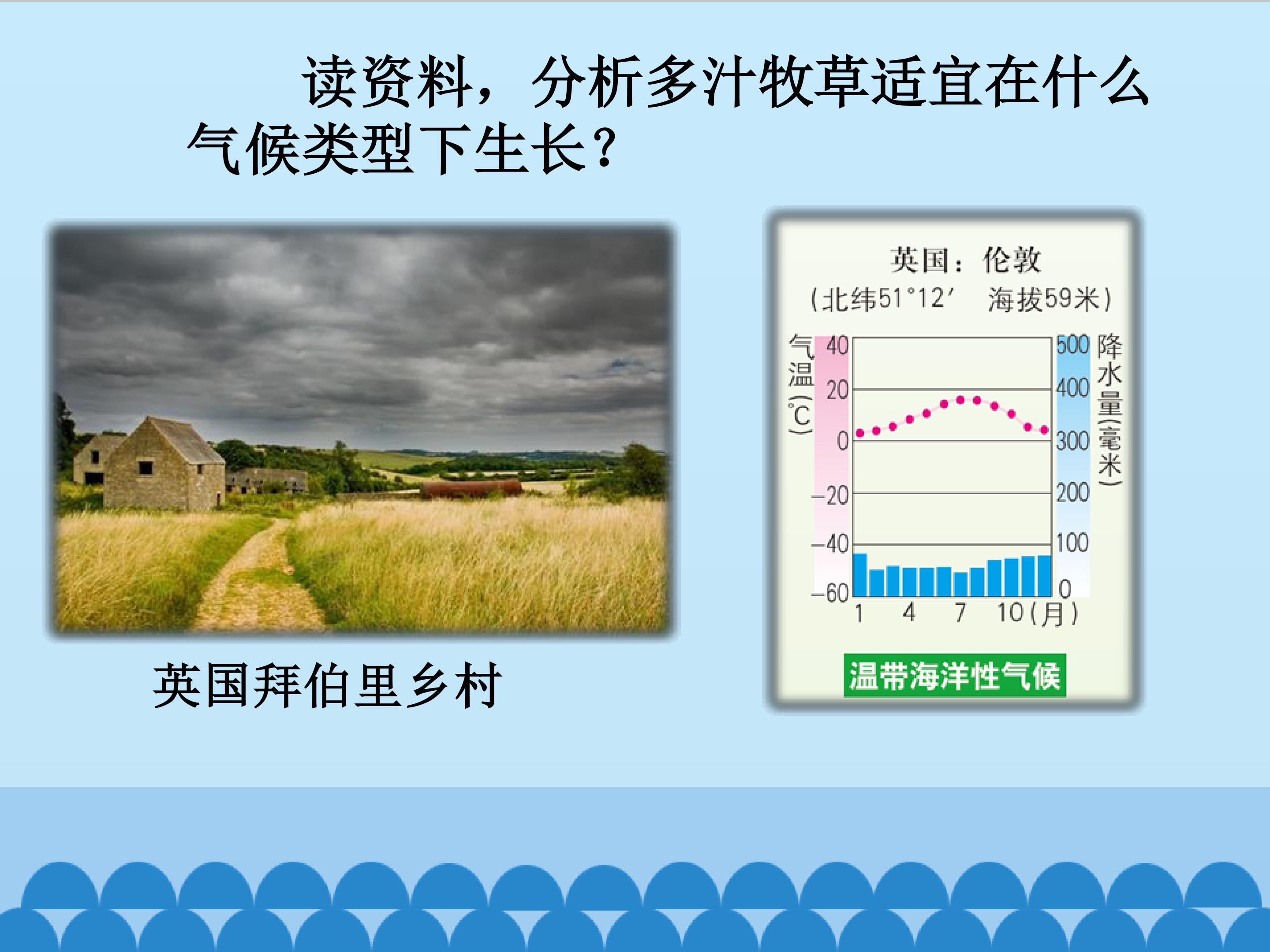 读资料，分析多汁牧草适宜在什么气候类型下生长？

英国拜伯里乡村

英国：伦敦
(北纬51°12′ 海拔59米)

气温(℃)
40
20
0
−20
−40
−60

500
400
300
200
100
0
降水量(毫米)

1 4 7 10(月)

温带海洋性气候